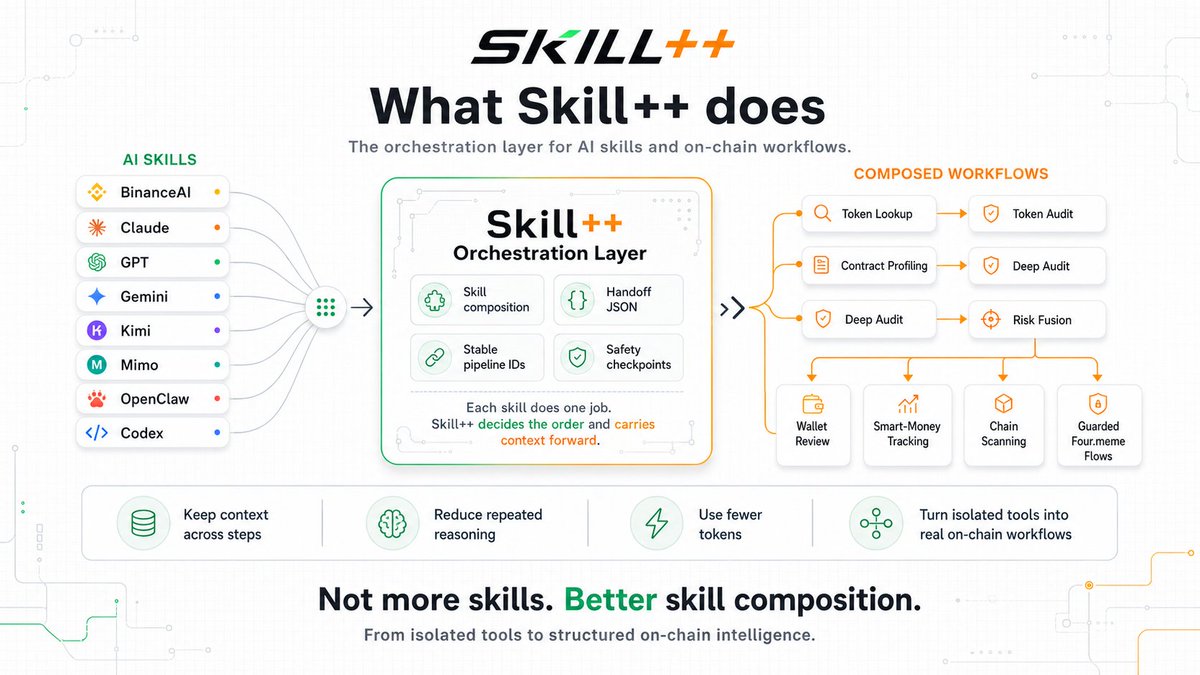 SKILL++

What Skill++ does

The orchestration layer for AI skills and on-chain workflows.

AI SKILLS

BinanceAI
Claude
GPT
Gemini
Kimi
Mimo
OpenClaw
Codex

Skill++
Orchestration Layer

Skill composition
Handoff JSON
Stable pipeline IDs
Safety checkpoints

Each skill does one job.
Skill++ decides the order and carries context forward.

COMPOSED WORKFLOWS

Token Lookup
Token Audit
Contract Profiling
Deep Audit
Deep Audit
Risk Fusion

Wallet Review
Smart-Money Tracking
Chain Scanning
Guarded Four.meme Flows

Keep context across steps
Reduce repeated reasoning
Use fewer tokens
Turn isolated tools into real on-chain workflows

Not more skills. Better skill composition.

From isolated tools to structured on-chain intelligence.